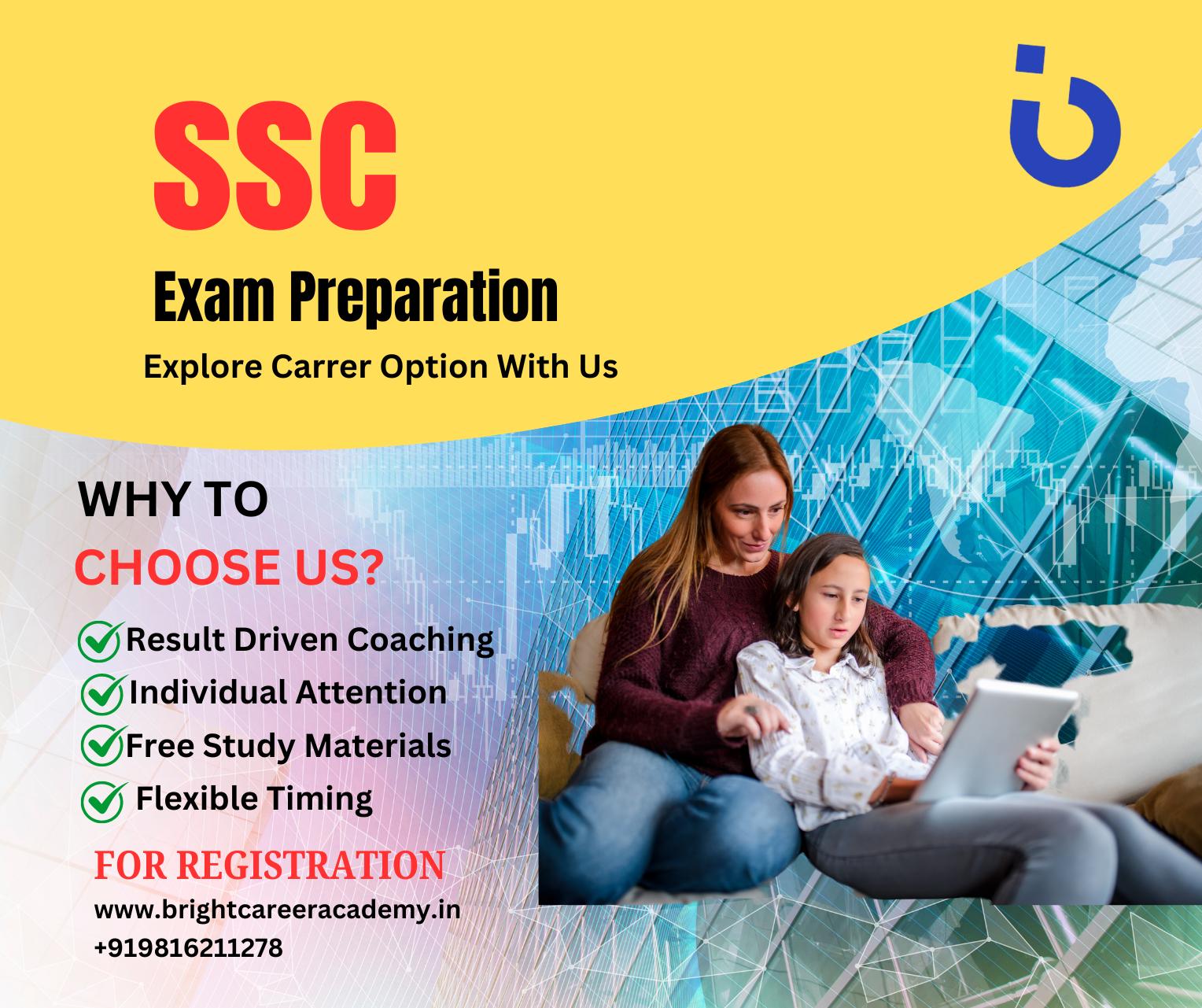 SSC

Exam Preparation

Explore Carrer Option With Us

WHY TO

CHOOSE US?

Result Driven Coaching

Individual Attention

Free Study Materials

Flexible Timing

FOR REGISTRATION

www.brightcareeracademy.in

+919816211278